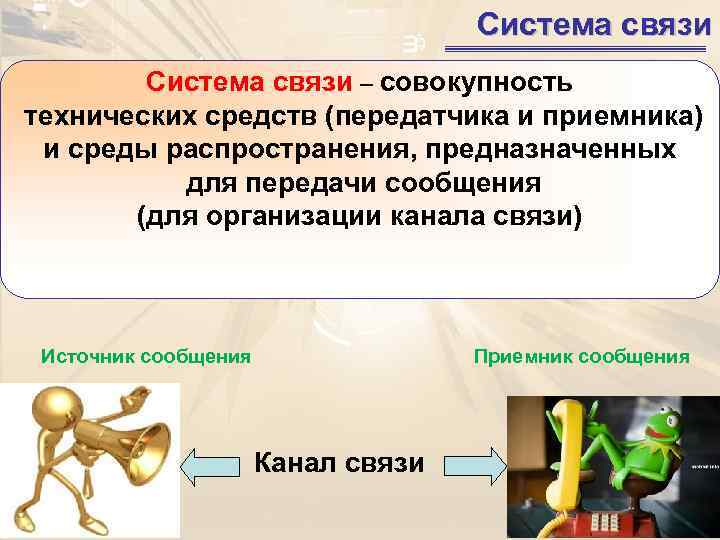 Система связи

Система связи – совокупность технических средств (передатчика и приемника) и среды распространения, предназначенных для передачи сообщения (для организации канала связи)

Источник сообщения

Приемник сообщения

Канал связи